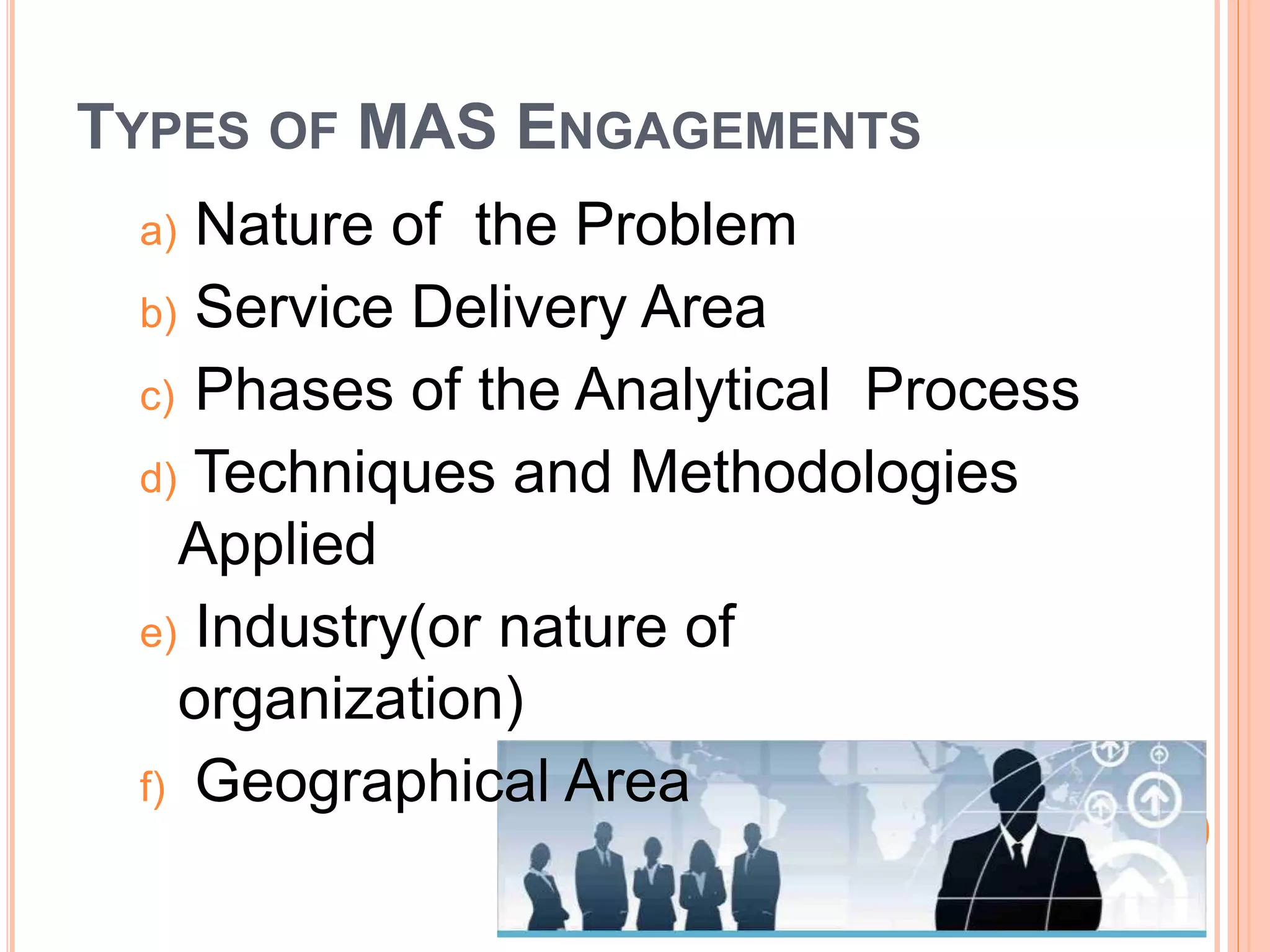 TYPES OF MAS ENGAGEMENTS

a) Nature of the Problem
b) Service Delivery Area
c) Phases of the Analytical Process
d) Techniques and Methodologies Applied
e) Industry(or nature of organization)
f) Geographical Area